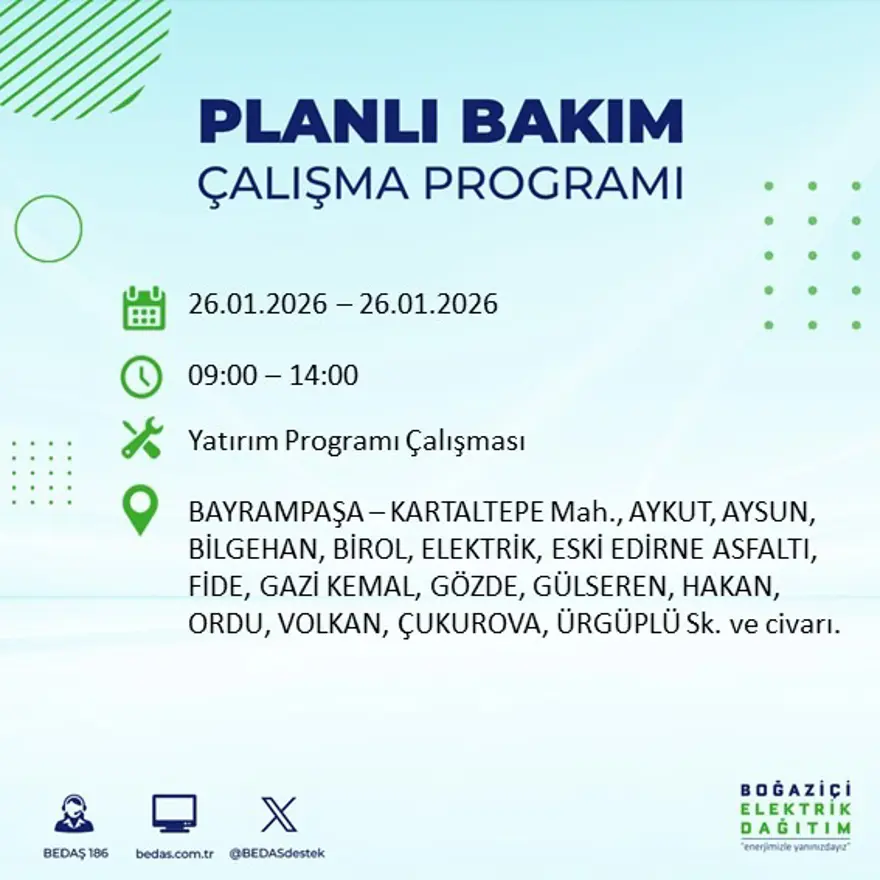 PLANLI BAKIM
ÇALIŞMA PROGRAMI

26.01.2026 – 26.01.2026

09:00 – 14:00

Yatırım Programı Çalışması

BAYRAMPAŞA – KARTALTEPE Mah., AYKUT, AYSUN, BİLGEHAN, BİROL, ELEKTRİK, ESKİ EDİRNE ASFALTI, FİDE, GAZİ KEMAL, GÖZDE, GÜLSEREN, HAKAN, ORDU, VOLKAN, ÇUKUROVA, ÜRGÜPLÜ Sk. ve civarı.

BEDAŞ 186
bedas.com.tr
@BEDASdestek

BOĞAZİÇİ
ELEKTRİK
DAĞITIM
"enerjimizle yanınızdayız"